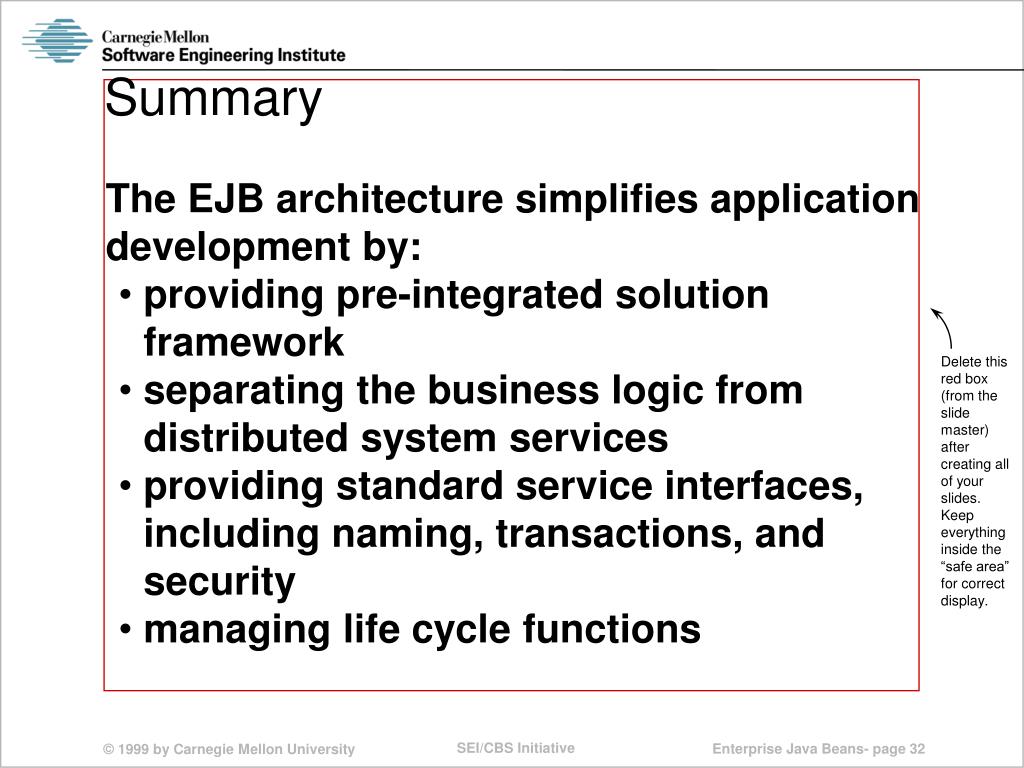 Carnegie Mellon
Software Engineering Institute

Summary

The EJB architecture simplifies application development by:
• providing pre-integrated solution framework
• separating the business logic from distributed system services
• providing standard service interfaces, including naming, transactions, and security
• managing life cycle functions

Delete this red box (from the slide master) after creating all of your slides. Keep everything inside the “safe area” for correct display.

© 1999 by Carnegie Mellon University

SEI/CBS Initiative

Enterprise Java Beans- page 32